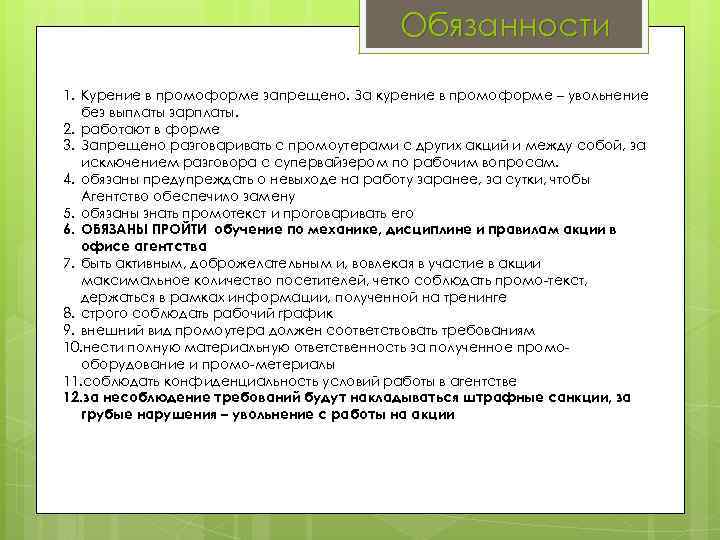 Обязанности

1. Курение в промоформе запрещено. За курение в промоформе – увольнение без выплаты зарплаты.
2. работают в форме
3. Запрещено разговаривать с промоутерами с других акций и между собой, за исключением разговора с супервайзером по рабочим вопросам.
4. обязаны предупреждать о невыходе на работу заранее, за сутки, чтобы Агентство обеспечило замену
5. обязаны знать промотекст и проговаривать его
6. ОБЯЗАНЫ ПРОЙТИ обучение по механике, дисциплине и правилам акции в офисе агентства
7. быть активным, доброжелательным и, вовлекая в участие в акции максимальное количество посетителей, четко соблюдать промо-текст, держаться в рамках информации, полученной на тренинге
8. строго соблюдать рабочий график
9. внешний вид промоутера должен соответствовать требованиям
10.нести полную материальную ответственность за полученное промо-оборудование и промо-метериалы
11.соблюдать конфиденциальность условий работы в агентстве
12.за несоблюдение требований будут накладываться штрафные санкции, за грубые нарушения – увольнение с работы на акции